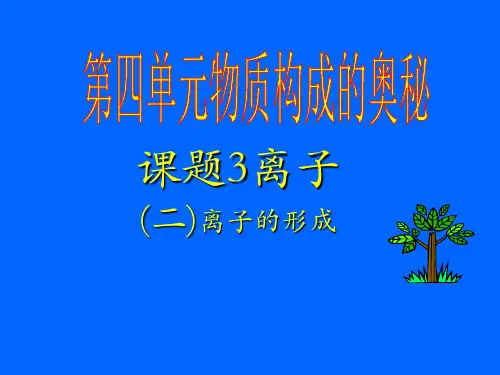 第四单元物质构成的奥秘

课题3离子

(二)离子的形成